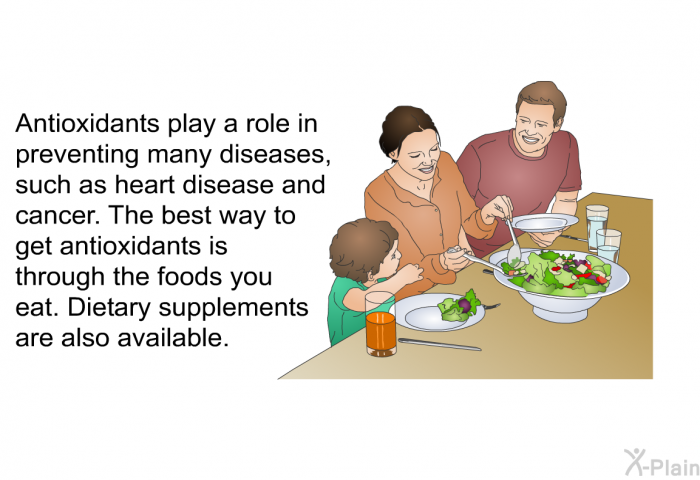 Antioxidants play a role in preventing many diseases, such as heart disease and cancer. The best way to get antioxidants is through the foods you eat. Dietary supplements are also available.

X-Plain